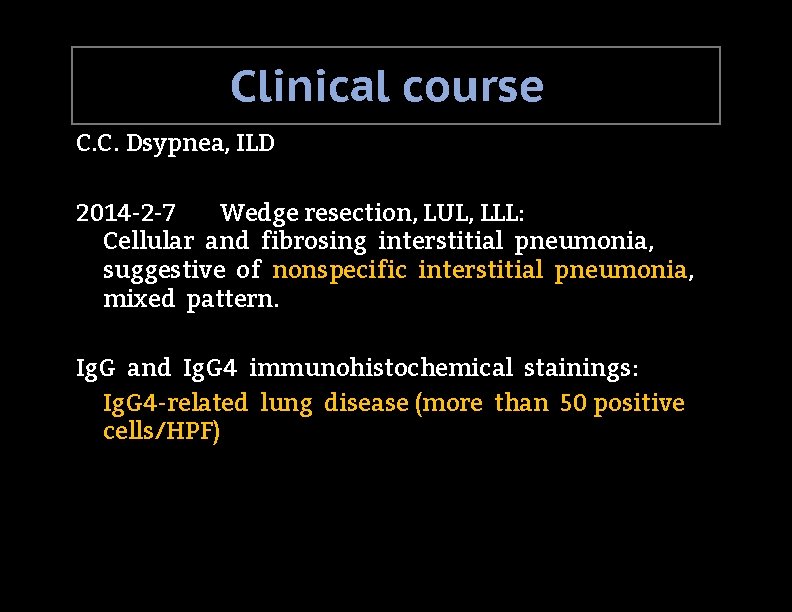 Clinical course

C.C. Dsypnea, ILD

2014-2-7 Wedge resection, LUL, LLL:
Cellular and fibrosing interstitial pneumonia, suggestive of nonspecific interstitial pneumonia, mixed pattern.

IgG and IgG4 immunohistochemical stainings:
IgG4-related lung disease (more than 50 positive cells/HPF)